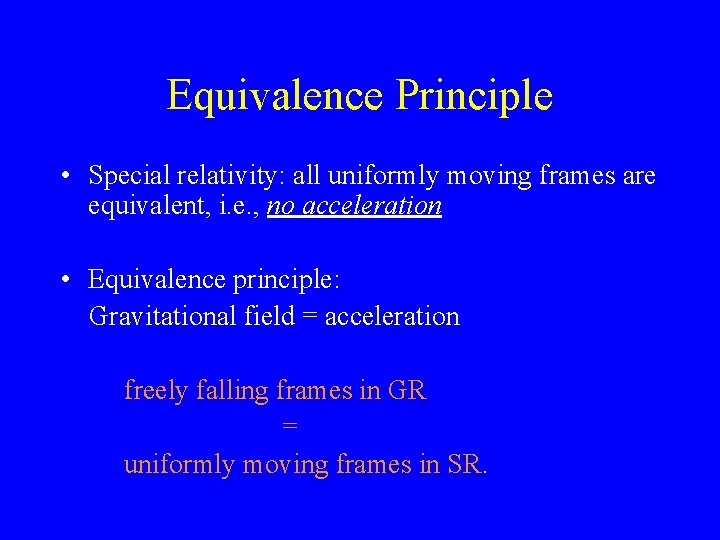 Equivalence Principle

• Special relativity: all uniformly moving frames are equivalent, i.e., no acceleration

• Equivalence principle:
Gravitational field = acceleration

freely falling frames in GR
=
uniformly moving frames in SR.